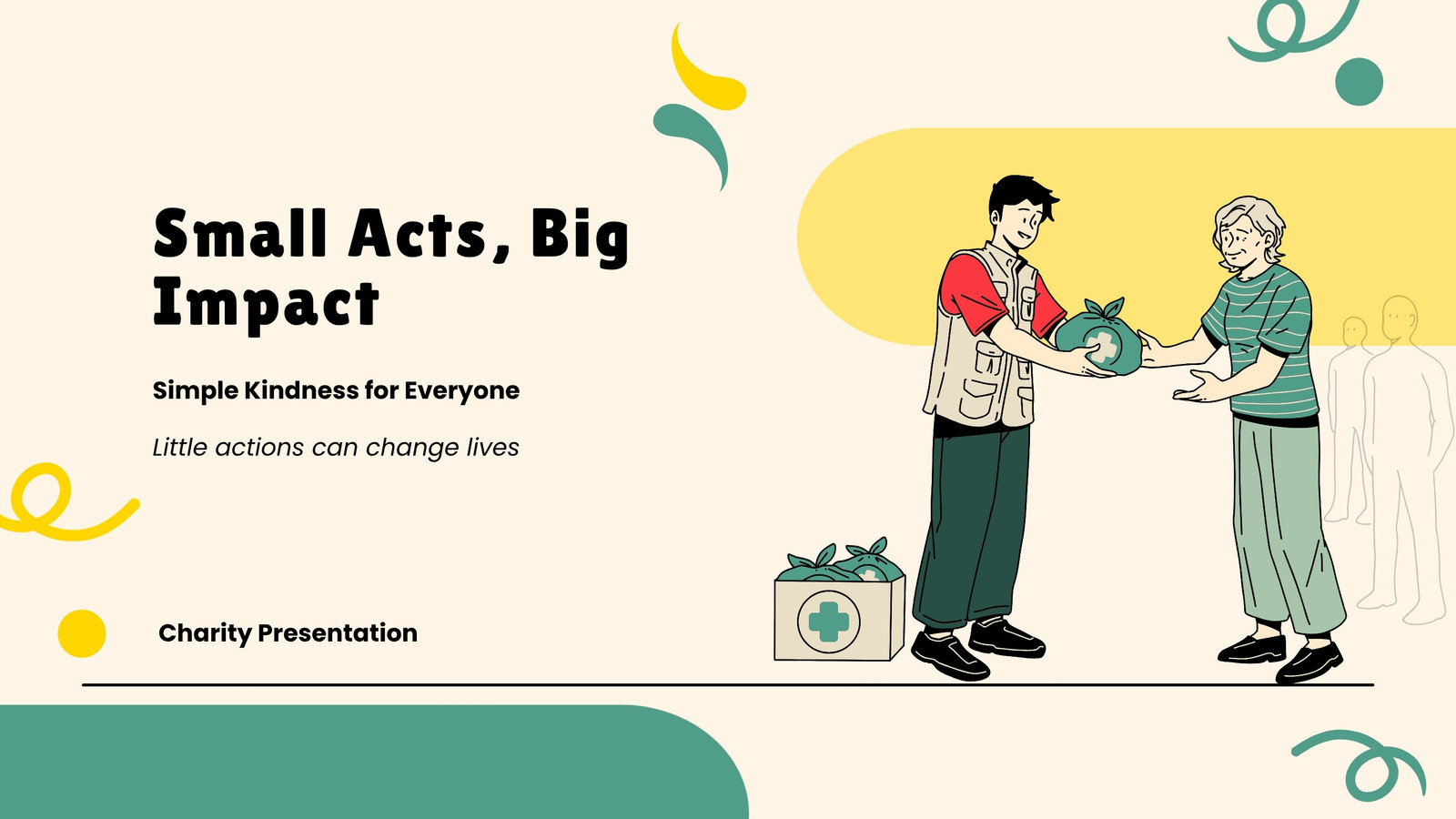 Small Acts, Big Impact

Simple Kindness for Everyone

Little actions can change lives

Charity Presentation